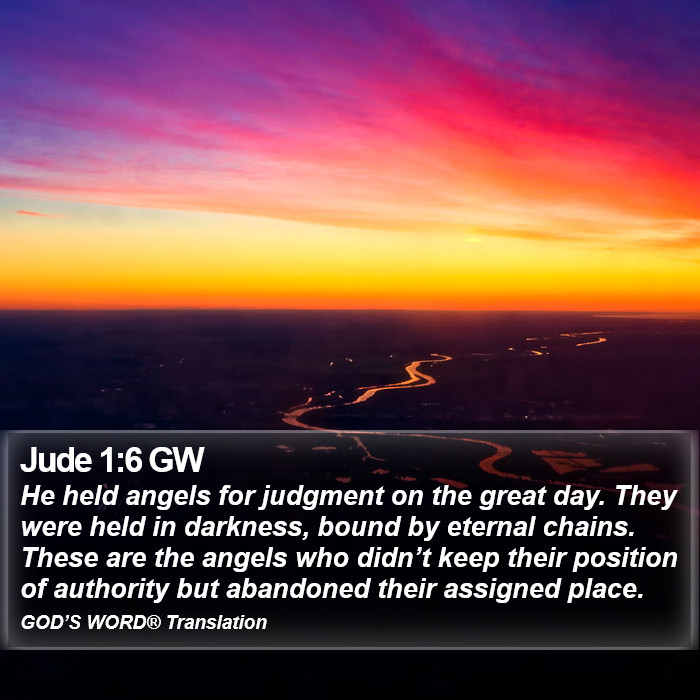 Jude 1:6 GW

He held angels for judgment on the great day. They were held in darkness, bound by eternal chains. These are the angels who didn’t keep their position of authority but abandoned their assigned place.

GOD’S WORD® Translation